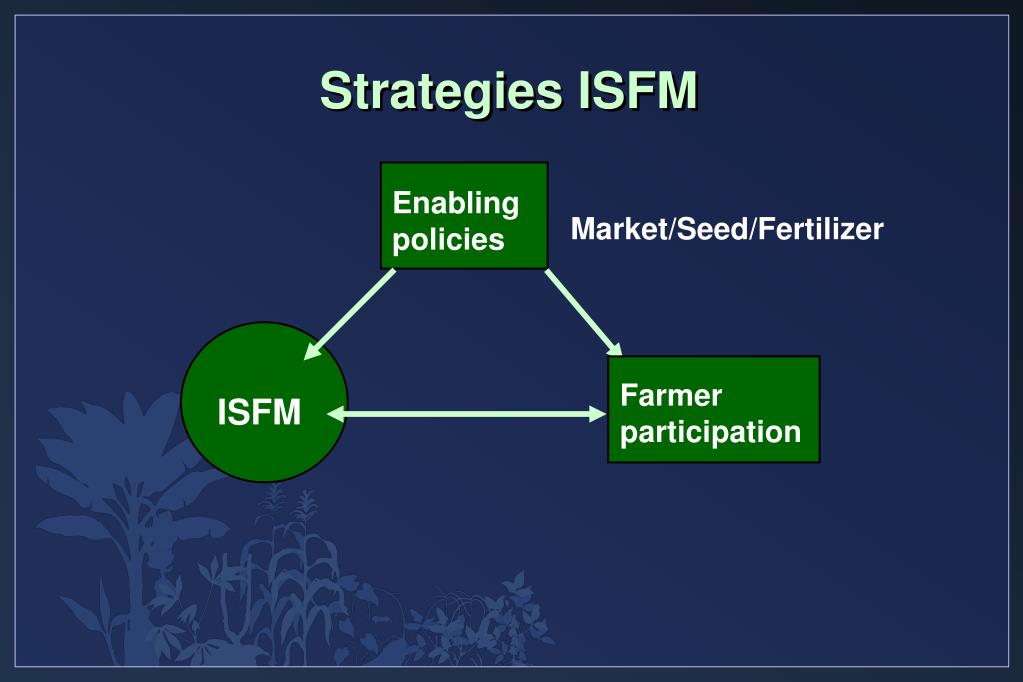 Strategies ISFM

Enabling policies

Market/Seed/Fertilizer

ISFM

Farmer participation